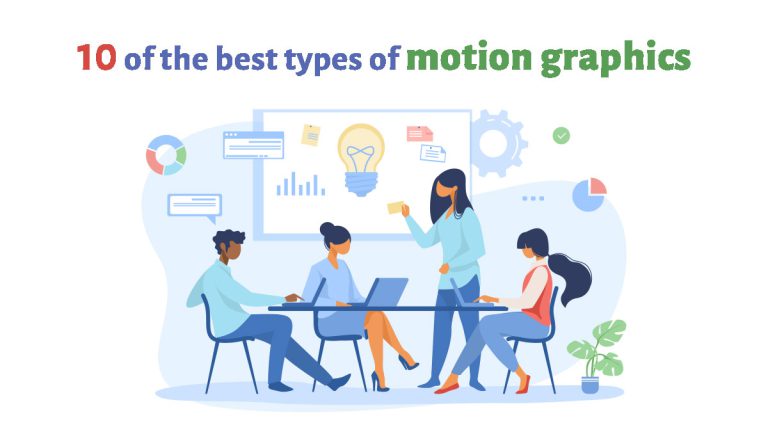 10 of the best types of motion graphics